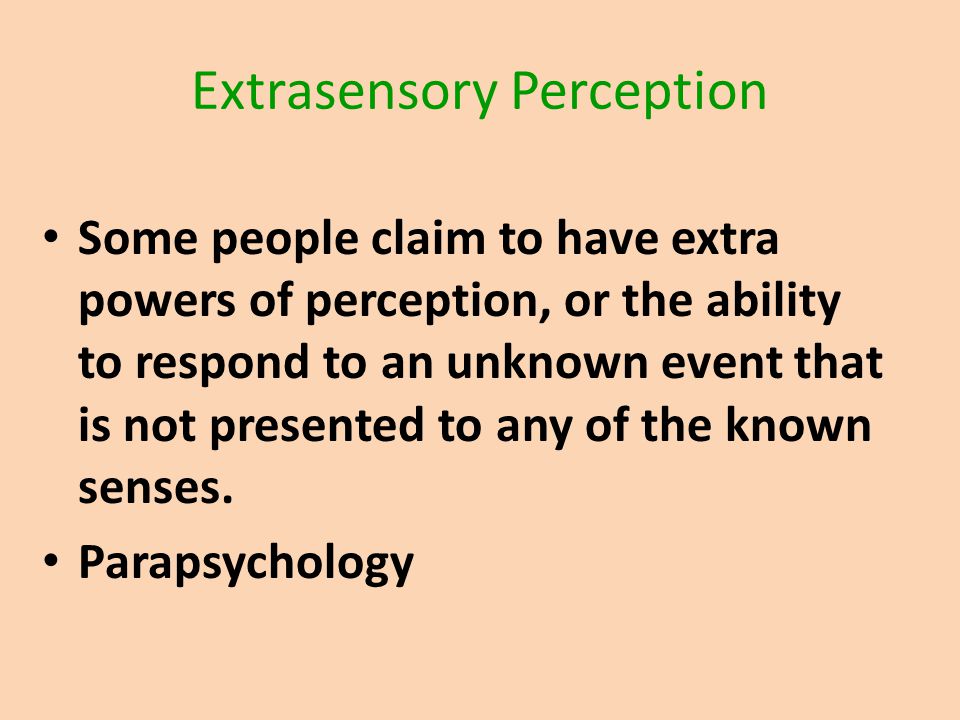 Extrasensory Perception

• Some people claim to have extra powers of perception, or the ability to respond to an unknown event that is not presented to any of the known senses.

• Parapsychology